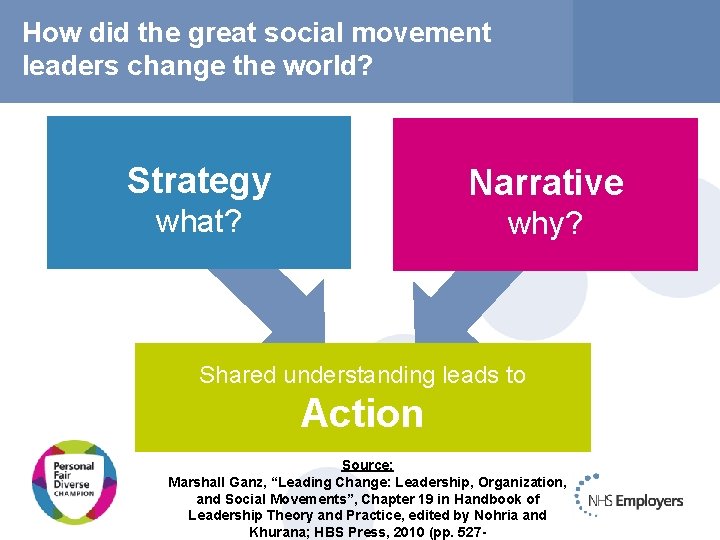 How did the great social movement leaders change the world?

Strategy
what?

Narrative
why?

Shared understanding leads to
Action

Personal
Fair
Diverse
CHAMPION

Source:
Marshall Ganz, “Leading Change: Leadership, Organization, and Social Movements”, Chapter 19 in Handbook of Leadership Theory and Practice, edited by Nohria and Khurana; HBS Press, 2010 (pp. 527-

NHS Employers